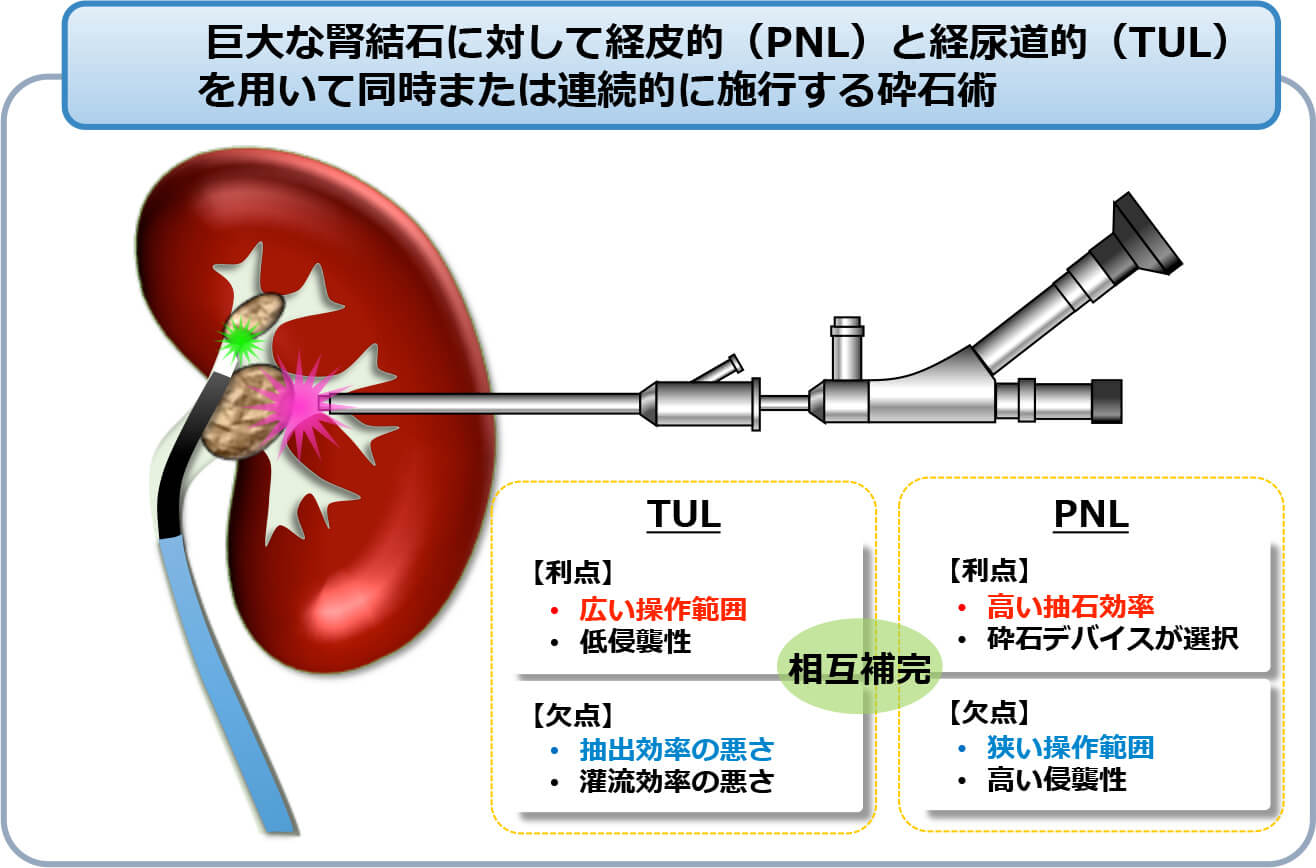 巨大な腎結石に対して経皮的（PNL）と経尿道的（TUL）を用いて同時または連続的に施行する砕石術

TUL

【利点】
• 広い操作範囲
• 低侵襲性

【欠点】
• 抽出効率の悪さ
• 灌流効率の悪さ

相互補完

PNL

【利点】
• 高い抽石効率
• 砕石デバイスが選択

【欠点】
• 狭い操作範囲
• 高い侵襲性